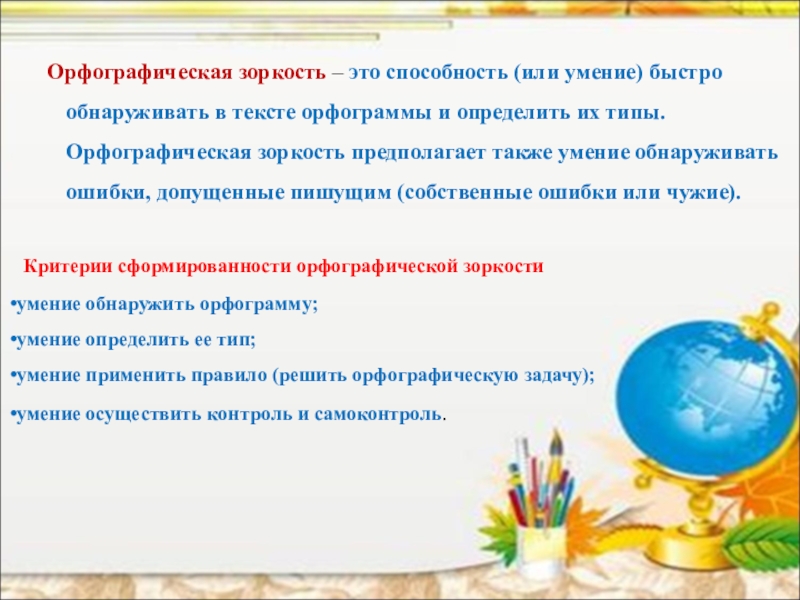 Орфографическая зоркость – это способность (или умение) быстро обнаруживать в тексте орфограммы и определить их типы. Орфографическая зоркость предполагает также умение обнаруживать ошибки, допущенные пишущим (собственные ошибки или чужие).

Критерии сформированности орфографической зоркости

•умение обнаружить орфограмму;

•умение определить ее тип;

•умение применить правило (решить орфографическую задачу);

•умение осуществить контроль и самоконтроль.